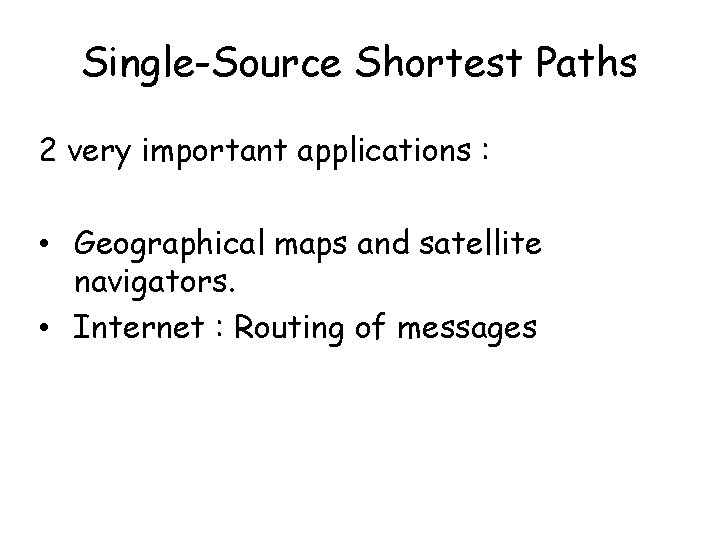 Single-Source Shortest Paths

2 very important applications :

• Geographical maps and satellite navigators.
• Internet : Routing of messages